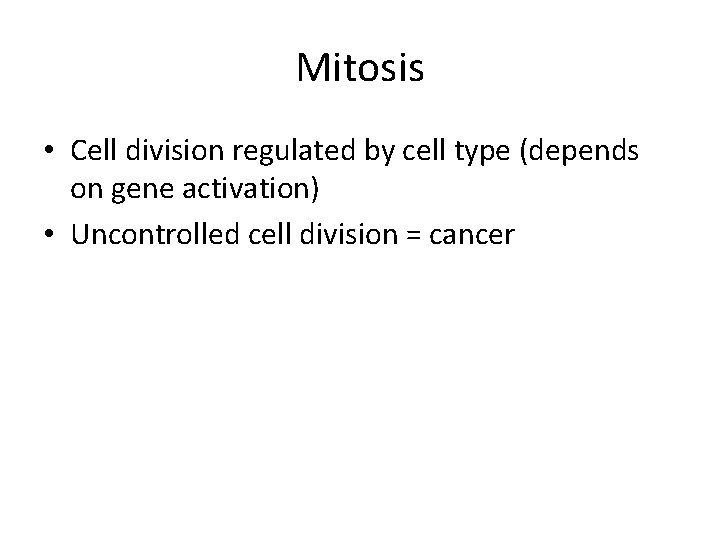 Mitosis

• Cell division regulated by cell type (depends on gene activation)
• Uncontrolled cell division = cancer